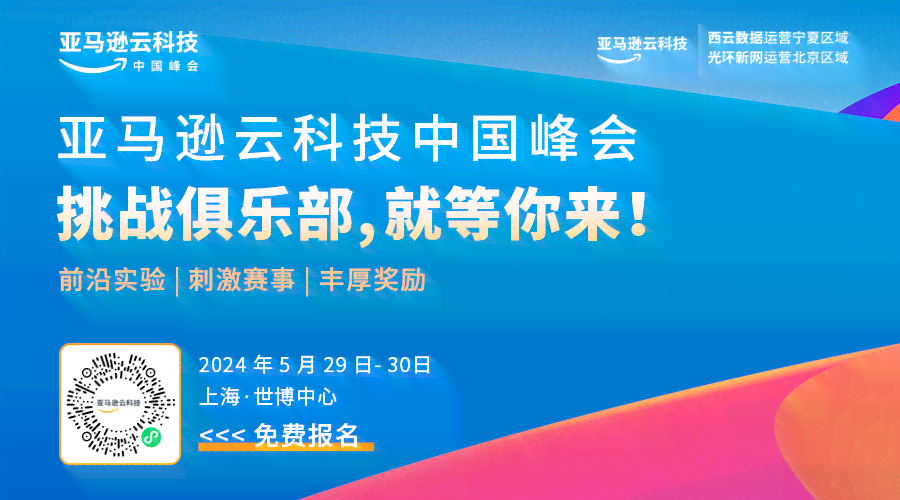 亚马逊云科技
中国峰会

亚马逊云科技

西云数据运营宁夏区域
光环新网运营北京区域

亚马逊云科技中国峰会
挑战俱乐部，就等你来！

前沿实验 | 刺激赛事 | 丰厚奖励

亚马逊云科技

2024 年 5 月 29 日- 30日
上海·世博中心
<<< 免费报名